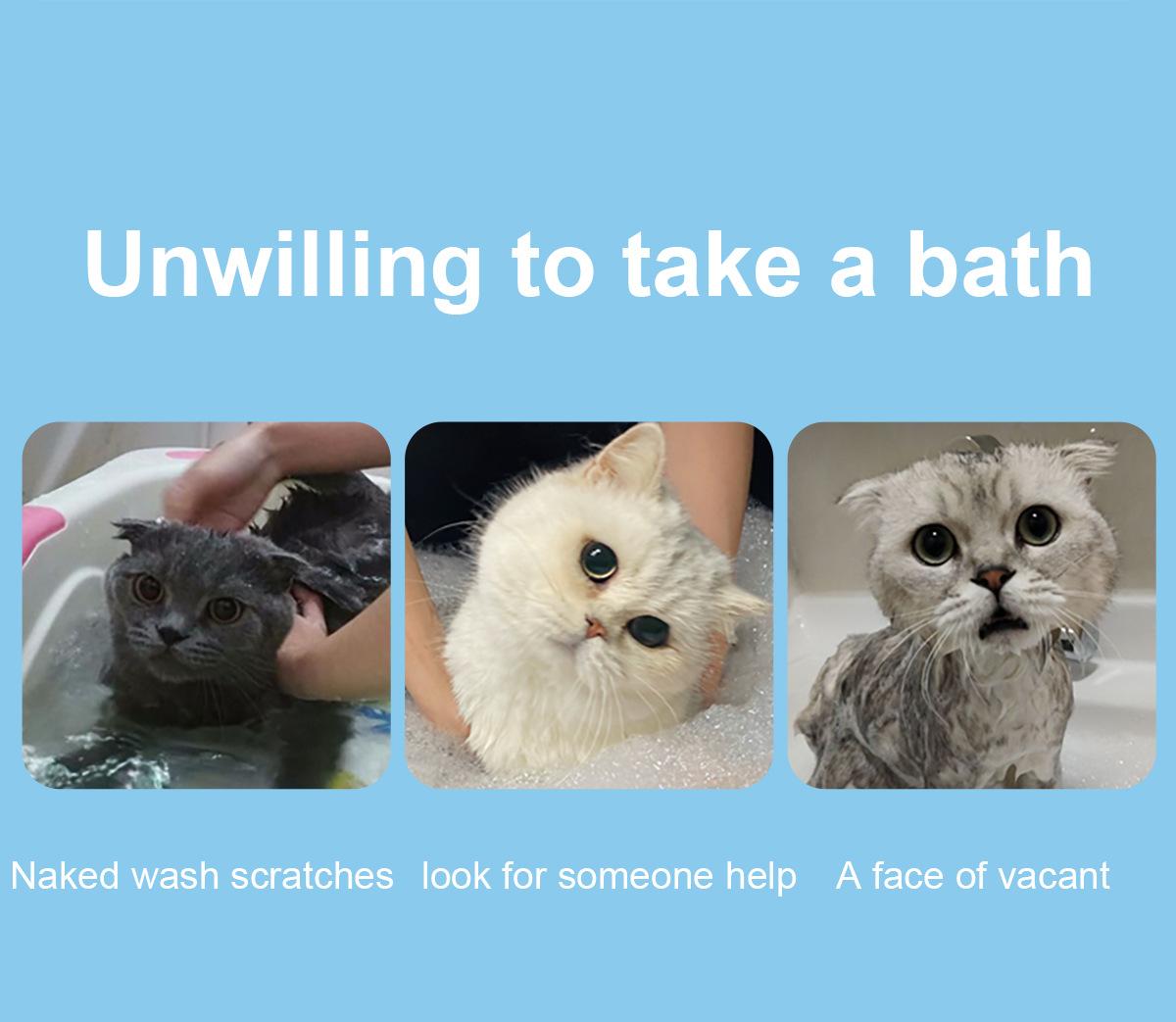 Unwilling to take a bath

Naked wash scratches

look for someone help

A face of vacant